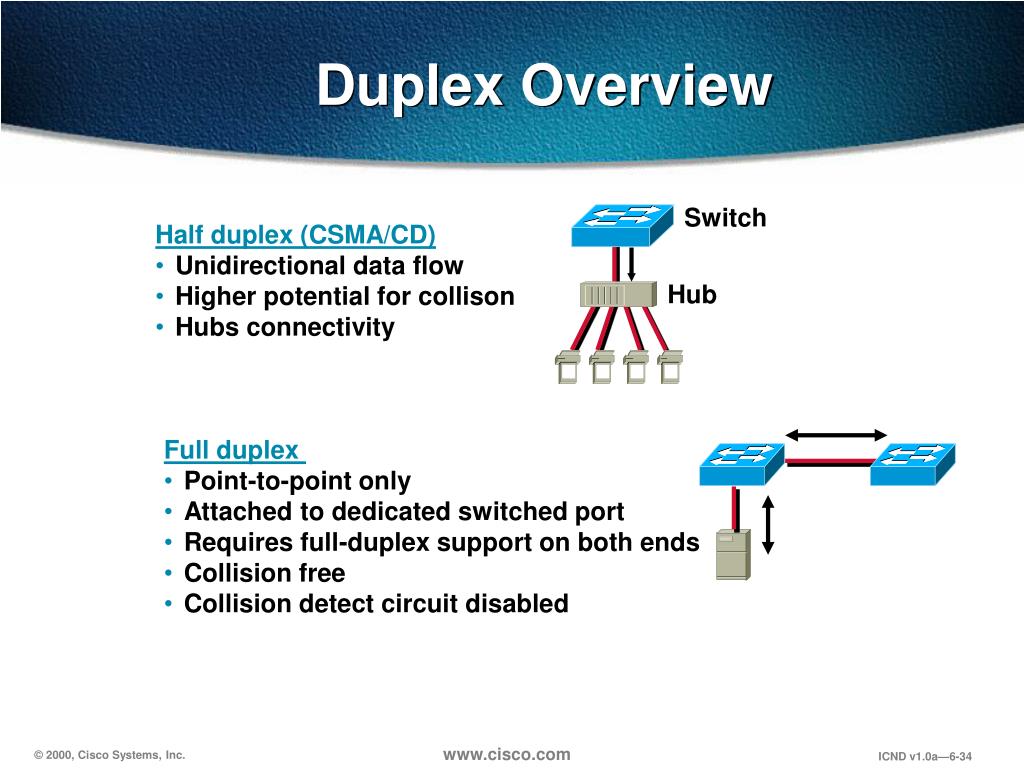 Duplex Overview

Half duplex (CSMA/CD)
• Unidirectional data flow
• Higher potential for collison
• Hubs connectivity

Switch

Hub

Full duplex
• Point-to-point only
• Attached to dedicated switched port
• Requires full-duplex support on both ends
• Collision free
• Collision detect circuit disabled

© 2000, Cisco Systems, Inc.

www.cisco.com

ICND v1.0a—6-34